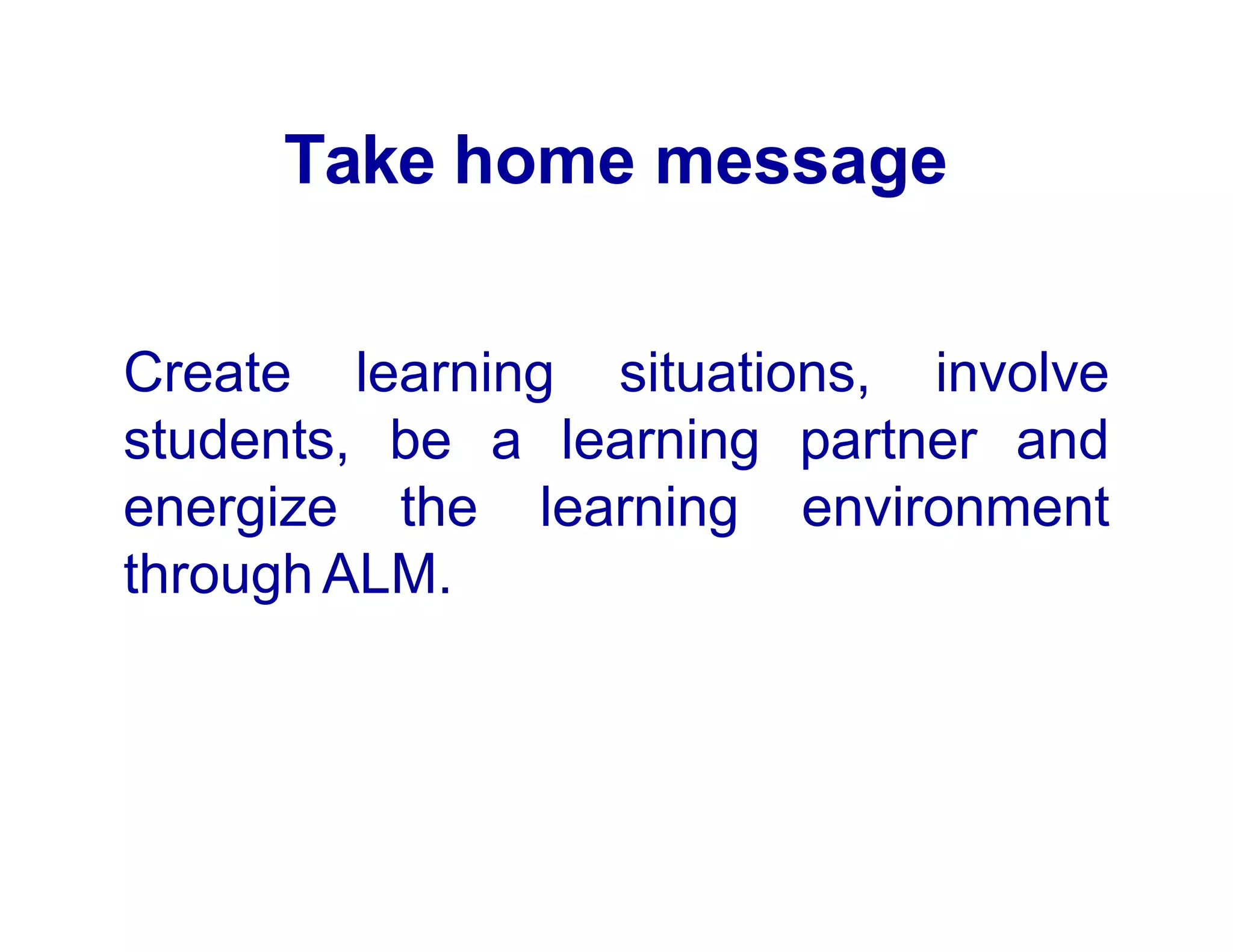 Take home message

Create learning situations, involve students, be a learning partner and energize the learning environment through ALM.